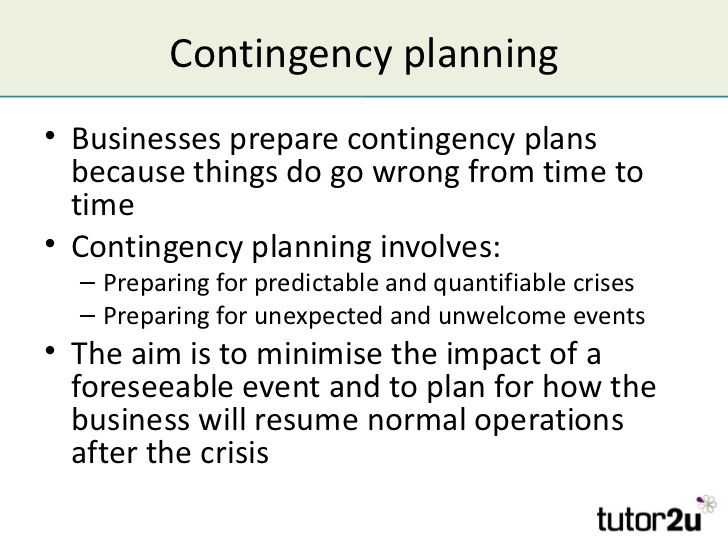 Contingency planning

• Businesses prepare contingency plans because things do go wrong from time to time

• Contingency planning involves:
– Preparing for predictable and quantifiable crises
– Preparing for unexpected and unwelcome events

• The aim is to minimise the impact of a foreseeable event and to plan for how the business will resume normal operations after the crisis

tutor2u